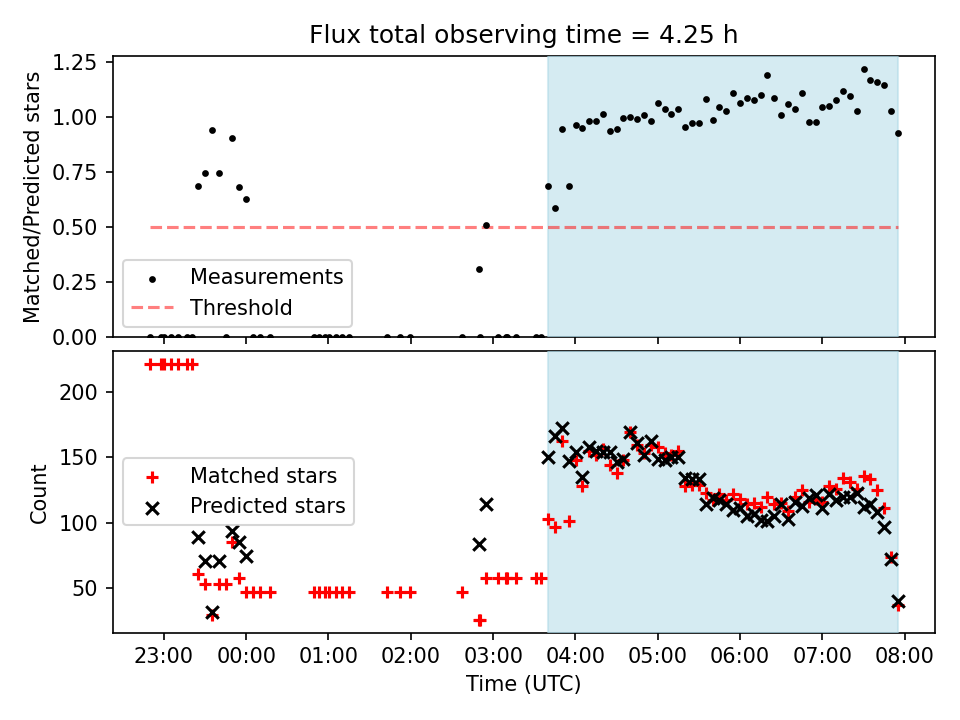 Flux total observing time = 4.25 h

Matched/Predicted stars

1.25
1.00
0.75
0.50
0.25
0.00

Measurements
Threshold

Count

200
150
100
50

Matched stars
Predicted stars

23:00
00:00
01:00
02:00
03:00
04:00
05:00
06:00
07:00
08:00

Time (UTC)